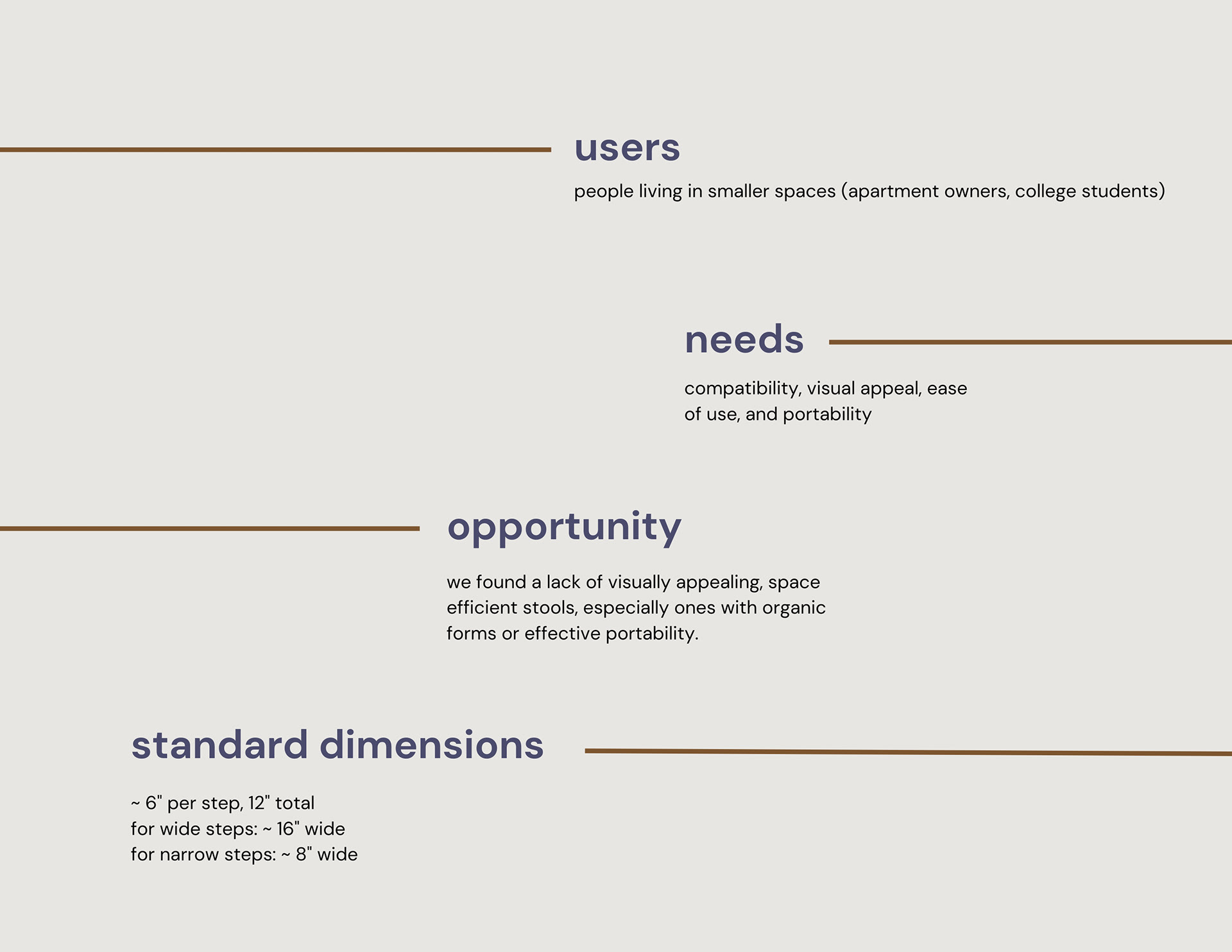 users

people living in smaller spaces (apartment owners, college students)

needs

compatibility, visual appeal, ease of use, and portability

opportunity

we found a lack of visually appealing, space efficient stools, especially ones with organic forms or effective portability.

standard dimensions

~ 6" per step, 12" total
for wide steps: ~ 16" wide
for narrow steps: ~ 8" wide